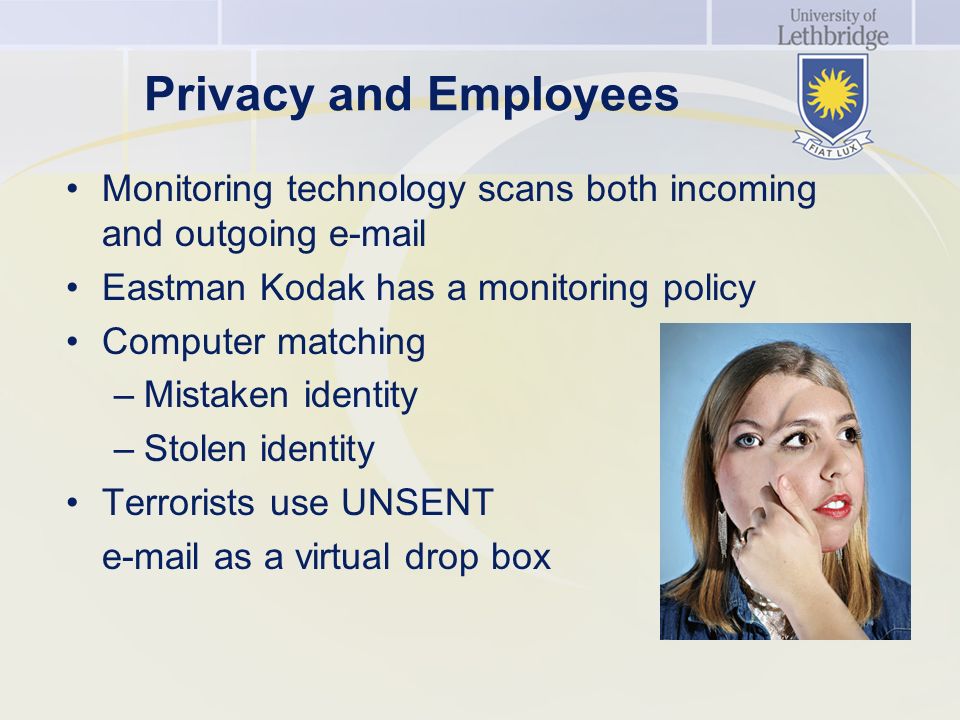 University of Lethbridge

FIAT LUX

Privacy and Employees

• Monitoring technology scans both incoming and outgoing e-mail
• Eastman Kodak has a monitoring policy
• Computer matching
– Mistaken identity
– Stolen identity
• Terrorists use UNSENT e-mail as a virtual drop box